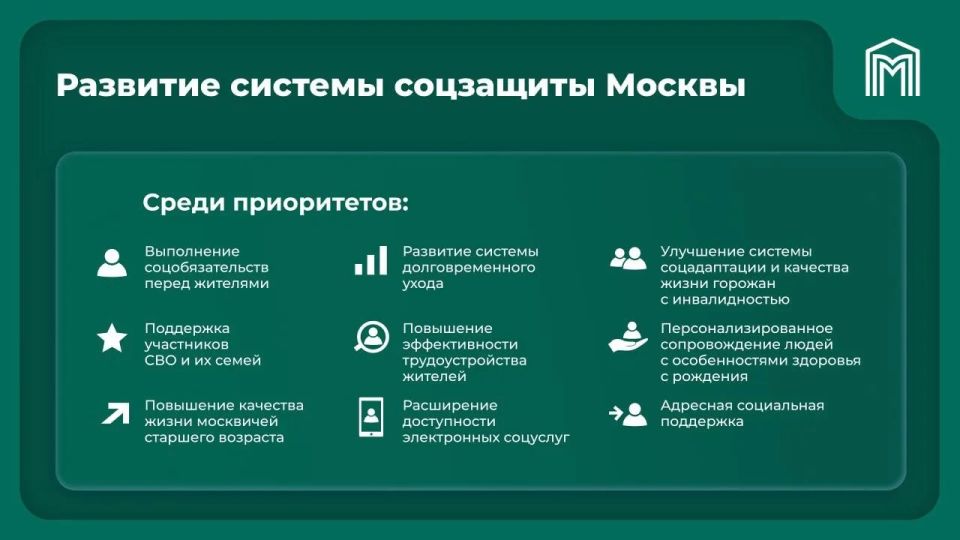 Развитие системы соцзащиты Москвы

Среди приоритетов:

Выполнение соцобязательств перед жителями

Поддержка участников СВО и их семей

Повышение качества жизни москвичей старшего возраста

Развитие системы долговременного ухода

Повышение эффективности трудоустройства жителей

Расширение доступности электронных соцуслуг

Улучшение системы соцадаптации и качества жизни горожан с инвалидностью

Персонализированное сопровождение людей с особенностями здоровья с рождения

Адресная социальная поддержка